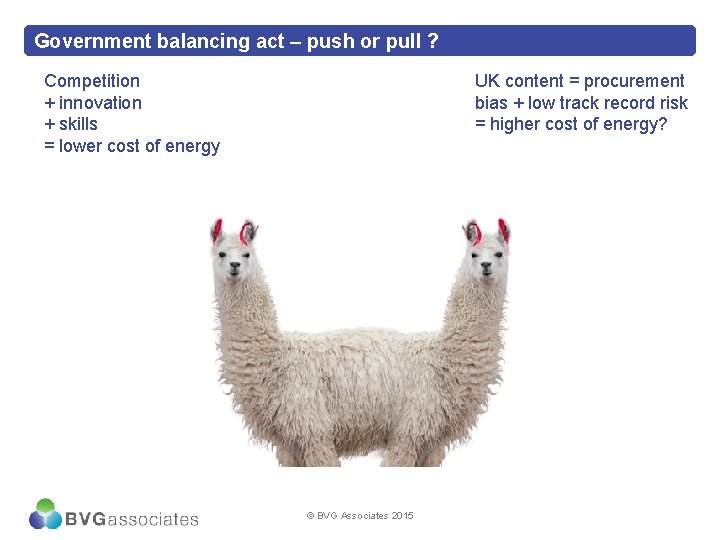 Government balancing act – push or pull ?

Competition
+ innovation
+ skills
= lower cost of energy

UK content = procurement bias + low track record risk = higher cost of energy?

BVGassociates

© BVG Associates 2015